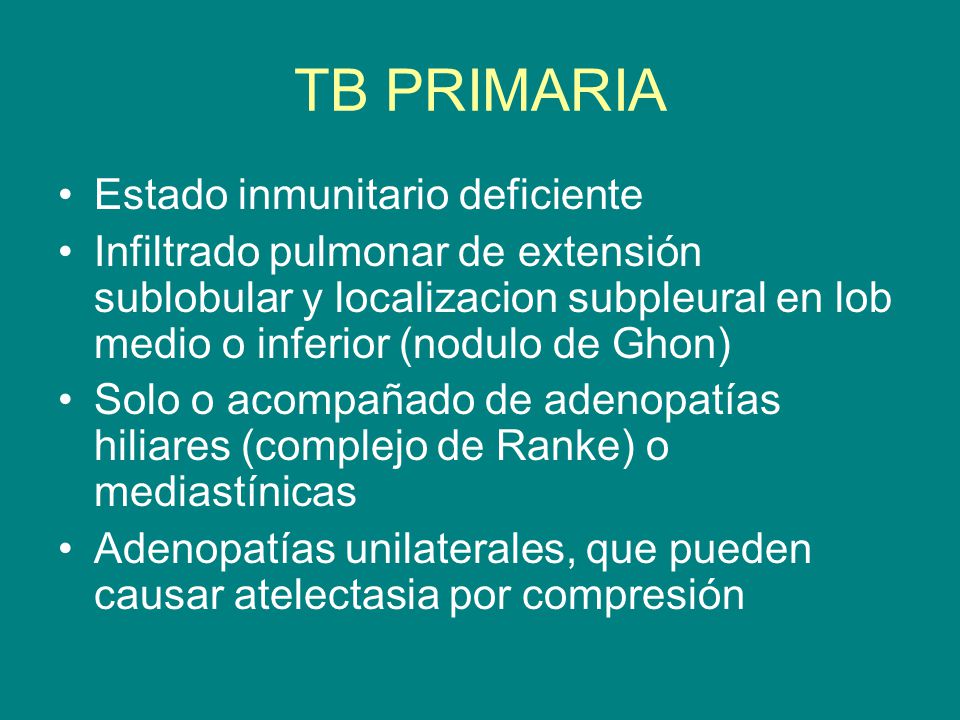 TB PRIMARIA

• Estado inmunitario deficiente
• Infiltrado pulmonar de extensión sublobular y localizacion subpleural en lob medio o inferior (nodulo de Ghon)
• Solo o acompañado de adenopatías hiliares (complejo de Ranke) o mediastínicas
• Adenopatías unilaterales, que pueden causar atelectasia por compresión